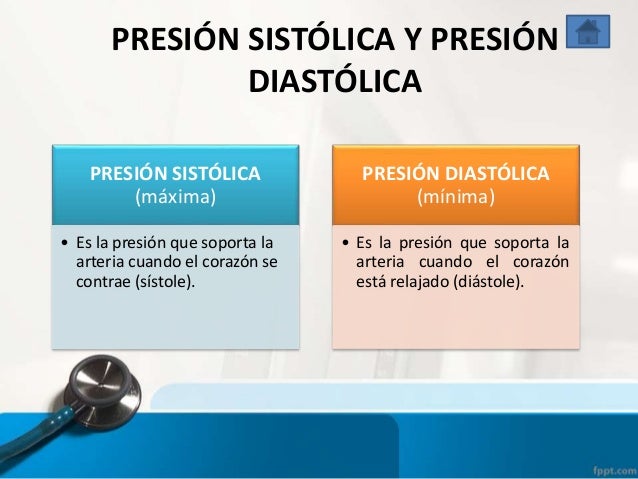 PRESIÓN SISTÓLICA Y PRESIÓN DIASTÓLICA

PRESIÓN SISTÓLICA
(máxima)

• Es la presión que soporta la arteria cuando el corazón se contrae (sístole).

PRESIÓN DIASTÓLICA
(mínima)

• Es la presión que soporta la arteria cuando el corazón está relajado (diástole).

fppt.com